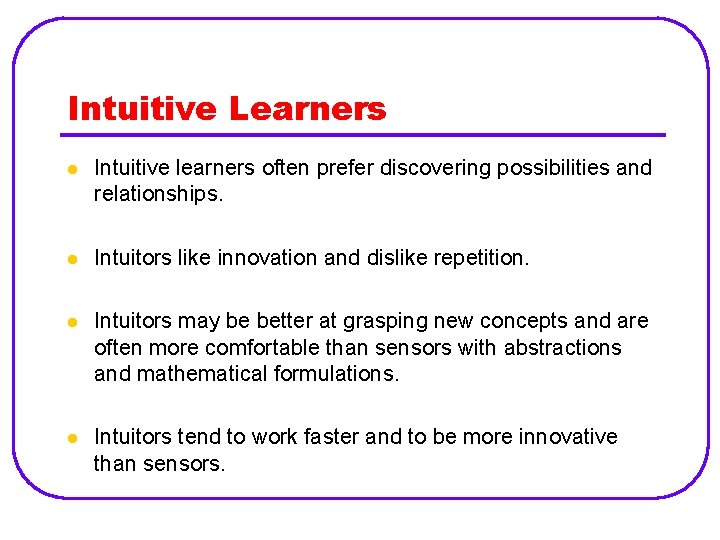 Intuitive Learners

- Intuitive learners often prefer discovering possibilities and relationships.

- Intuitors like innovation and dislike repetition.

- Intuitors may be better at grasping new concepts and are often more comfortable than sensors with abstractions and mathematical formulations.

- Intuitors tend to work faster and to be more innovative than sensors.